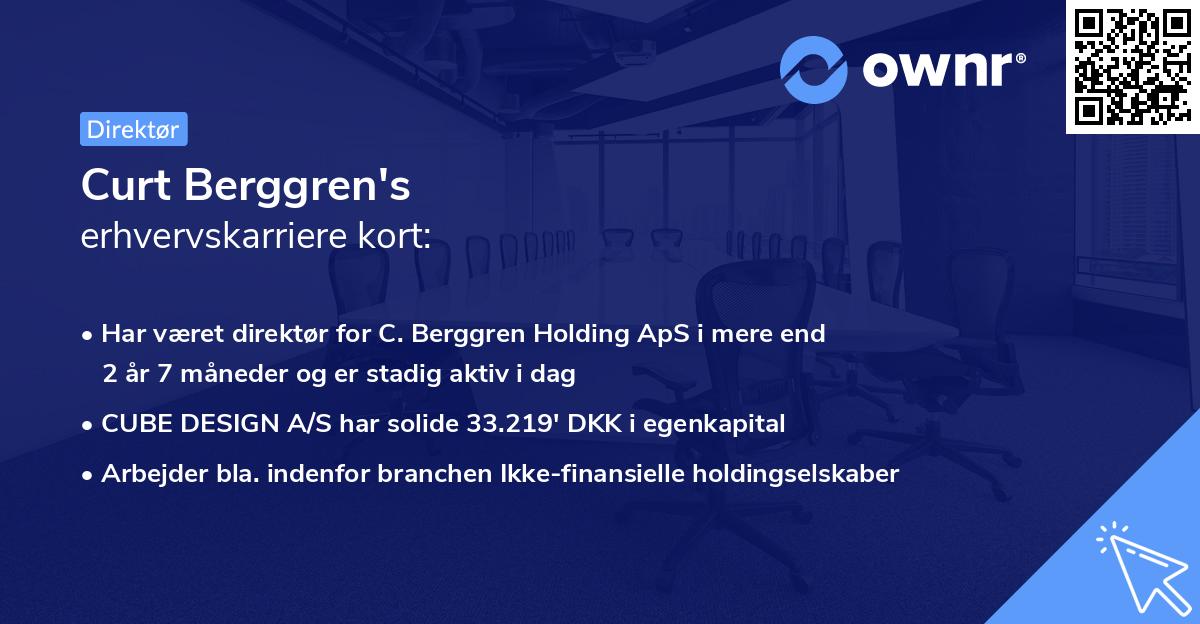 ownr®

Direktør

Curt Berggren's
erhvervskarriere kort:

• Har været direktør for C. Berggren Holding ApS i mere end 2 år 7 måneder og er stadig aktiv i dag

• CUBE DESIGN A/S har solide 33.219' DKK i egenkapital

• Arbejder bla. indenfor branchen Ikke-finansielle holdingselskaber